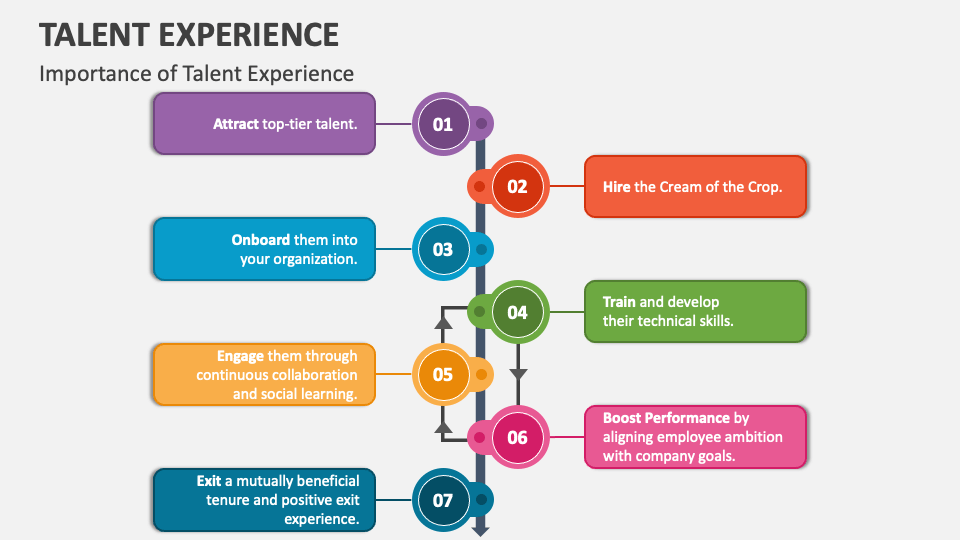 TALENT EXPERIENCE

Importance of Talent Experience

Attract top-tier talent.

01

02

Hire the Cream of the Crop.

Onboard them into your organization.

03

04

Train and develop their technical skills.

Engage them through continuous collaboration and social learning.

05

06

Boost Performance by aligning employee ambition with company goals.

Exit a mutually beneficial tenure and positive exit experience.

07